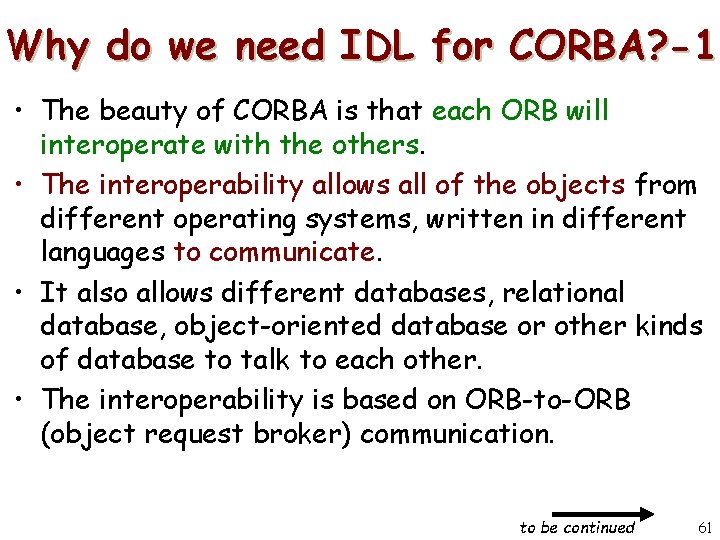 Why do we need IDL for CORBA?-1

• The beauty of CORBA is that each ORB will interoperate with the others.

• The interoperability allows all of the objects from different operating systems, written in different languages to communicate.

• It also allows different databases, relational database, object-oriented database or other kinds of database to talk to each other.

• The interoperability is based on ORB-to-ORB (object request broker) communication.

to be continued

61